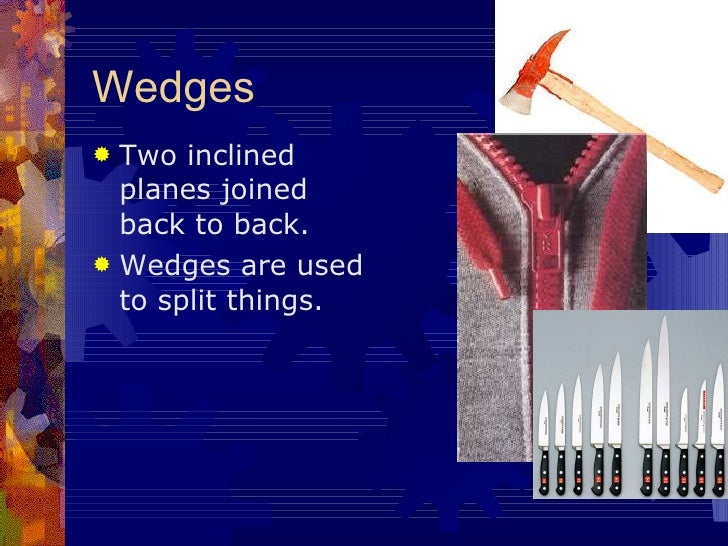 Wedges

Two inclined planes joined back to back.

Wedges are used to split things.